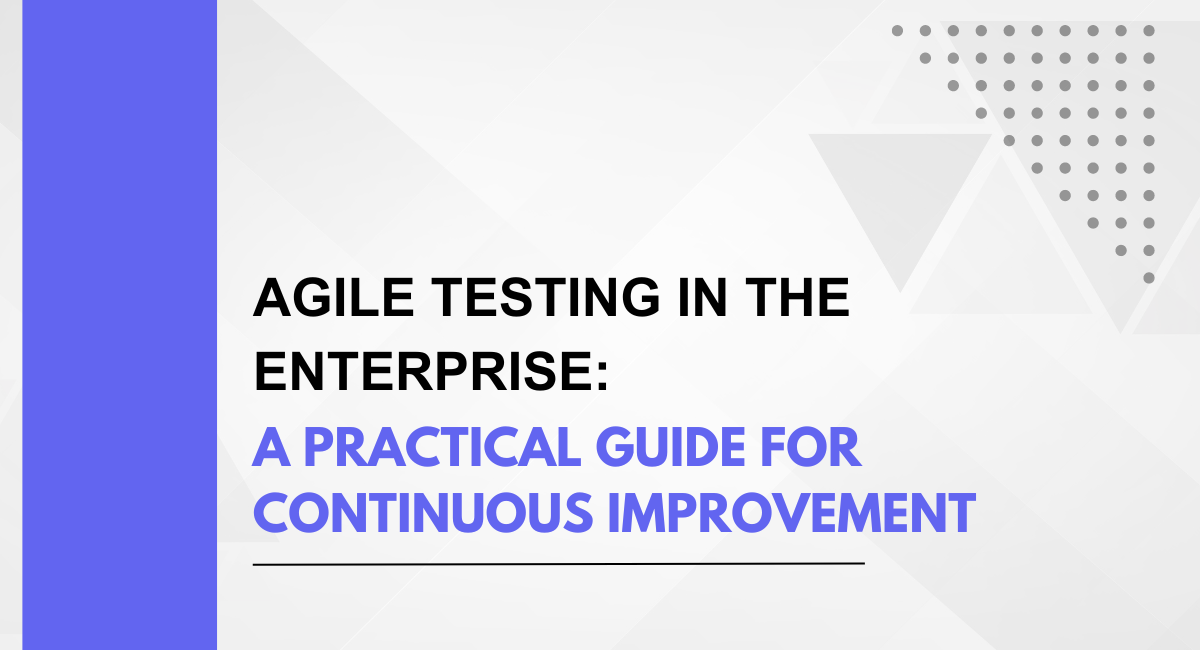 AGILE TESTING IN THE ENTERPRISE:
A PRACTICAL GUIDE FOR CONTINUOUS IMPROVEMENT